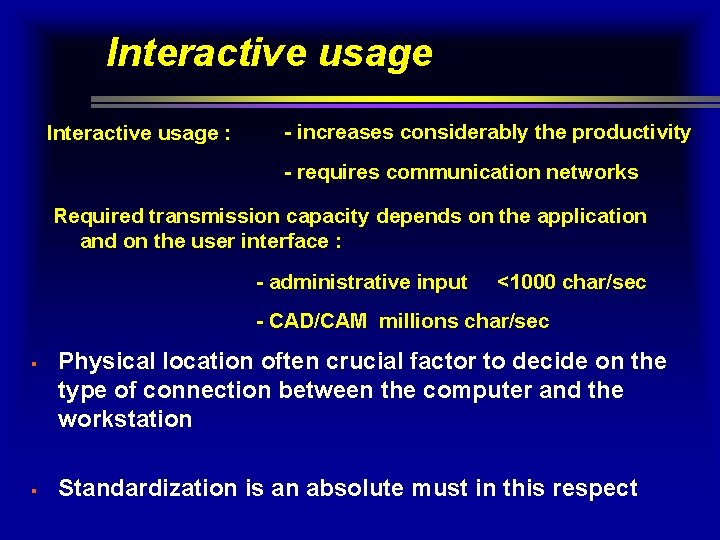 Interactive usage

Interactive usage : - increases considerably the productivity

- requires communication networks

Required transmission capacity depends on the application and on the user interface :

- administrative input <1000 char/sec

- CAD/CAM millions char/sec

▪ Physical location often crucial factor to decide on the type of connection between the computer and the workstation

▪ Standardization is an absolute must in this respect